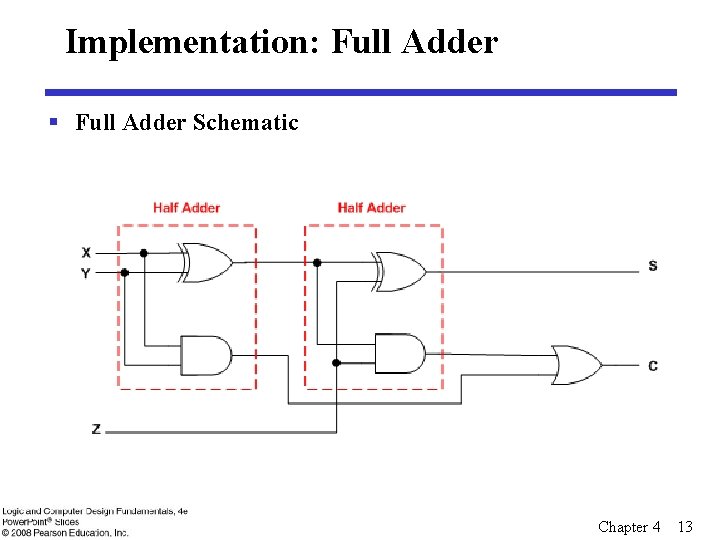 Implementation: Full Adder

▪ Full Adder Schematic

Half Adder

Half Adder

X

Y

Z

S

C

Logic and Computer Design Fundamentals, 4e
PowerPoint® Slides
© 2008 Pearson Education, Inc.

Chapter 4 13